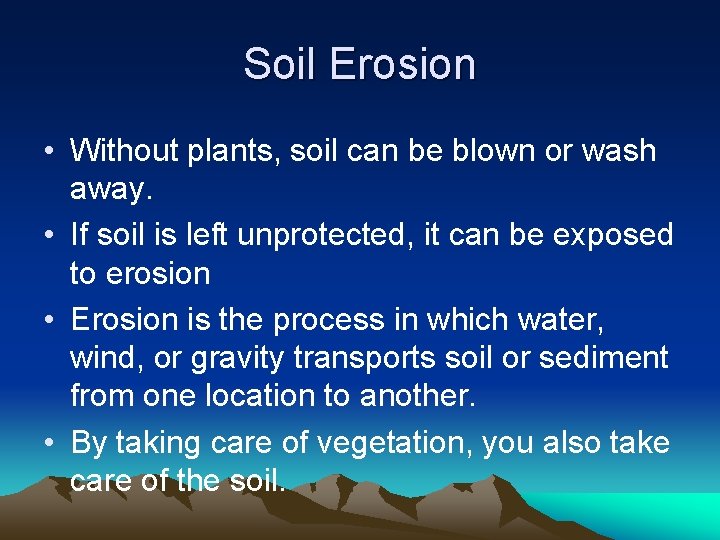 Soil Erosion

• Without plants, soil can be blown or wash away.

• If soil is left unprotected, it can be exposed to erosion

• Erosion is the process in which water, wind, or gravity transports soil or sediment from one location to another.

• By taking care of vegetation, you also take care of the soil.